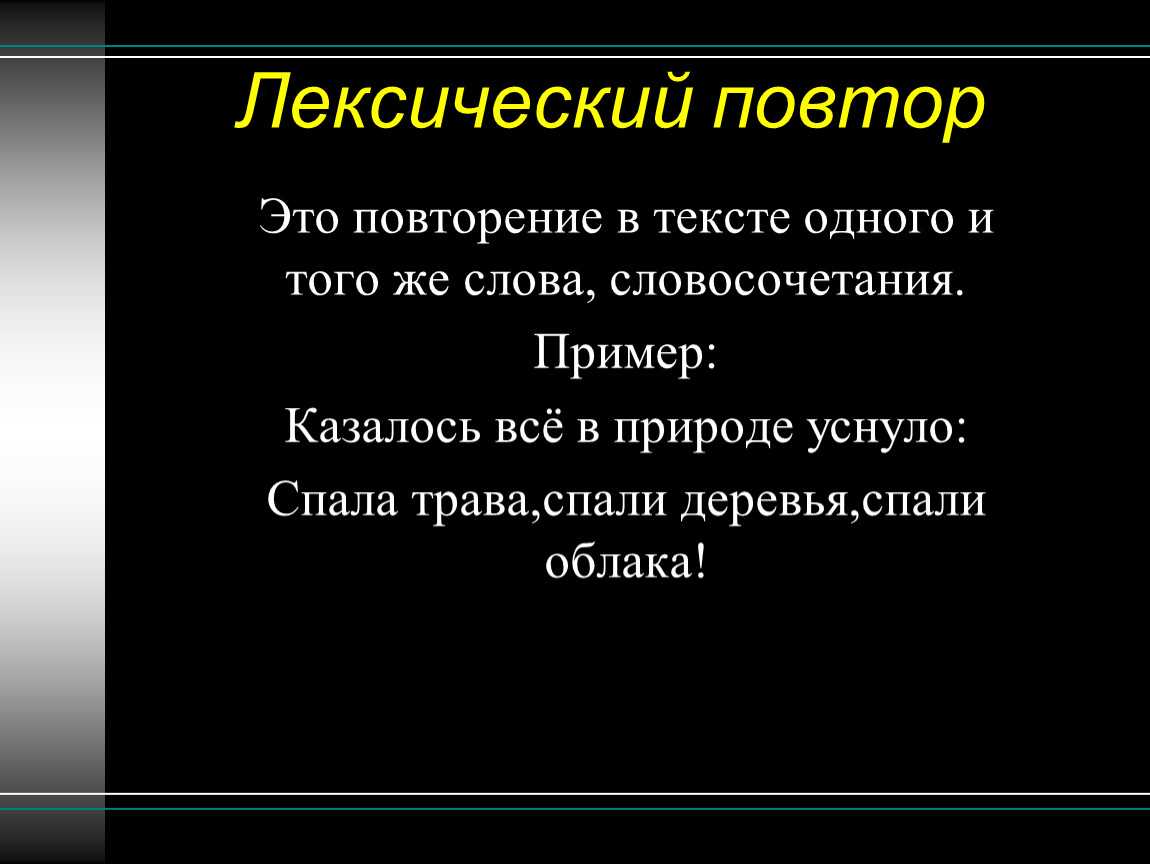 Лексический повтор

Это повторение в тексте одного и того же слова, словосочетания.

Пример:

Казалось всё в природе уснуло:

Спала трава,спали деревья,спали облака!